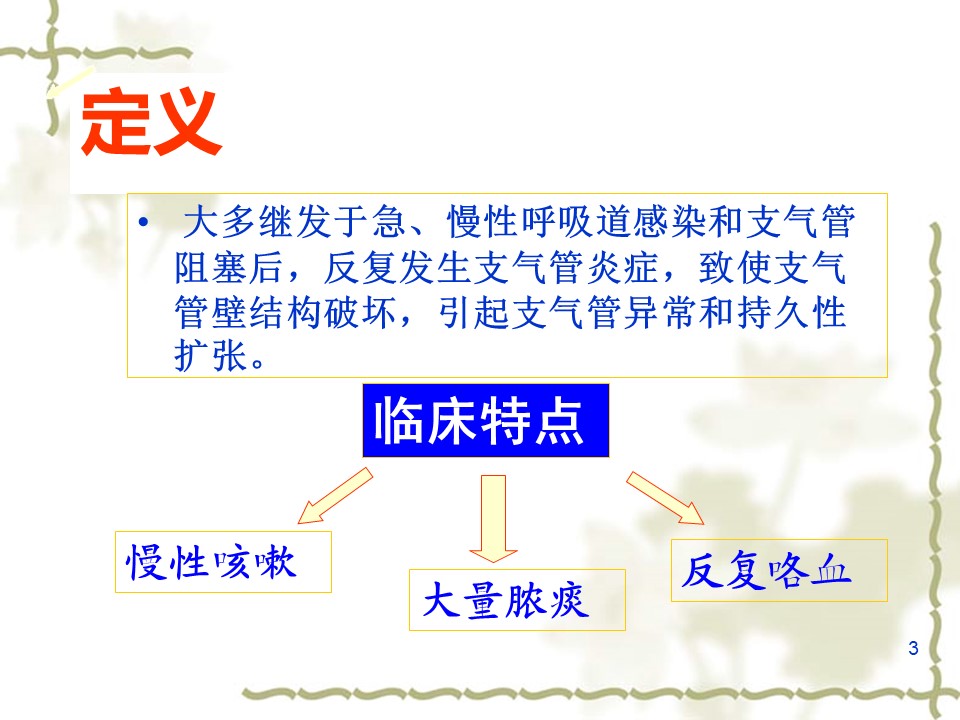 定义

• 大多继发于急、慢性呼吸道感染和支气管阻塞后，反复发生支气管炎症，致使支气管壁结构破坏，引起支气管异常和持久性扩张。

临床特点

慢性咳嗽

大量脓痰

反复咯血

3